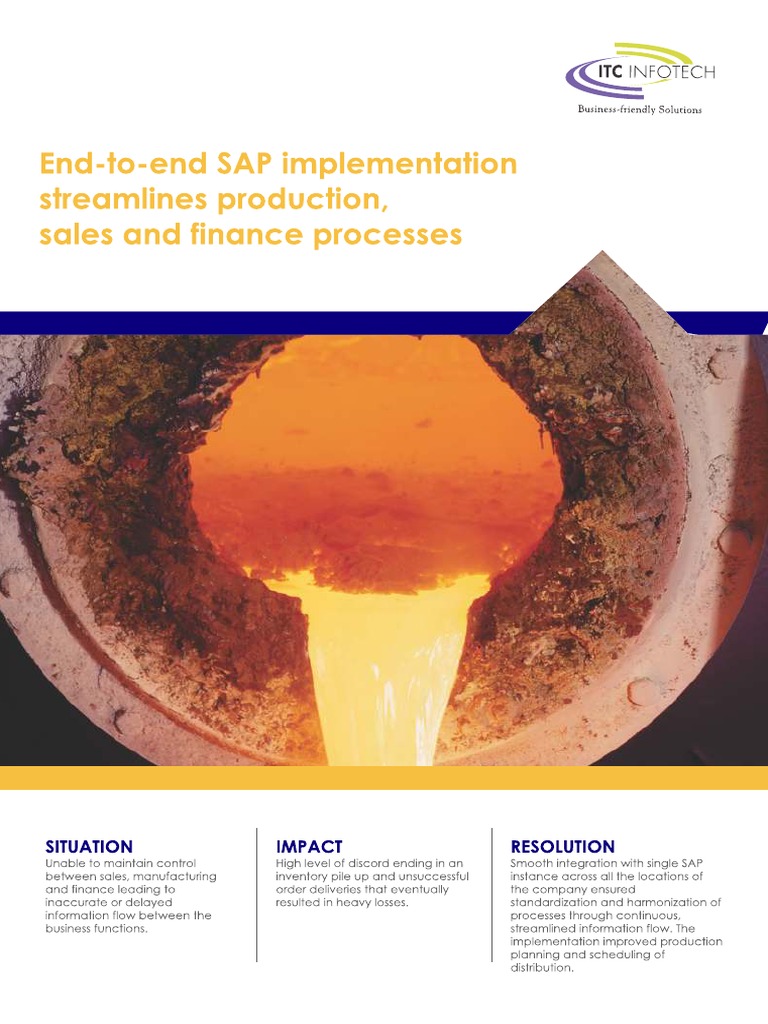 ITC INFOTECH
Business-friendly Solutions

End-to-end SAP implementation streamlines production, sales and finance processes

SITUATION
Unable to maintain control between sales, manufacturing and finance leading to inaccurate or delayed information flow between the business functions.

IMPACT
High level of discord ending in an inventory pile up and unsuccessful order deliveries that eventually resulted in heavy losses.

RESOLUTION
Smooth integration with single SAP instance across all the locations of the company ensured standardization and harmonization of processes through continuous, streamlined information flow. The implementation improved production planning and scheduling of distribution.